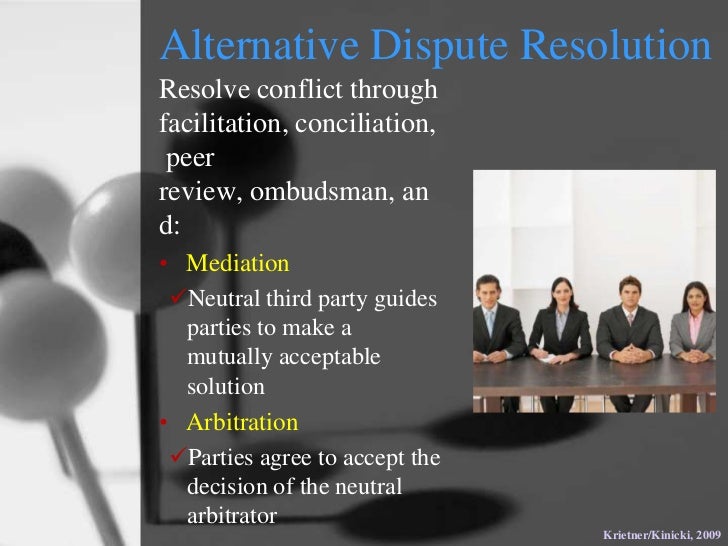 Alternative Dispute Resolution

Resolve conflict through facilitation, conciliation, peer review, ombudsman, an d:

• Mediation

✓Neutral third party guides parties to make a mutually acceptable solution

• Arbitration

✓Parties agree to accept the decision of the neutral arbitrator

Krietner/Kinicki, 2009